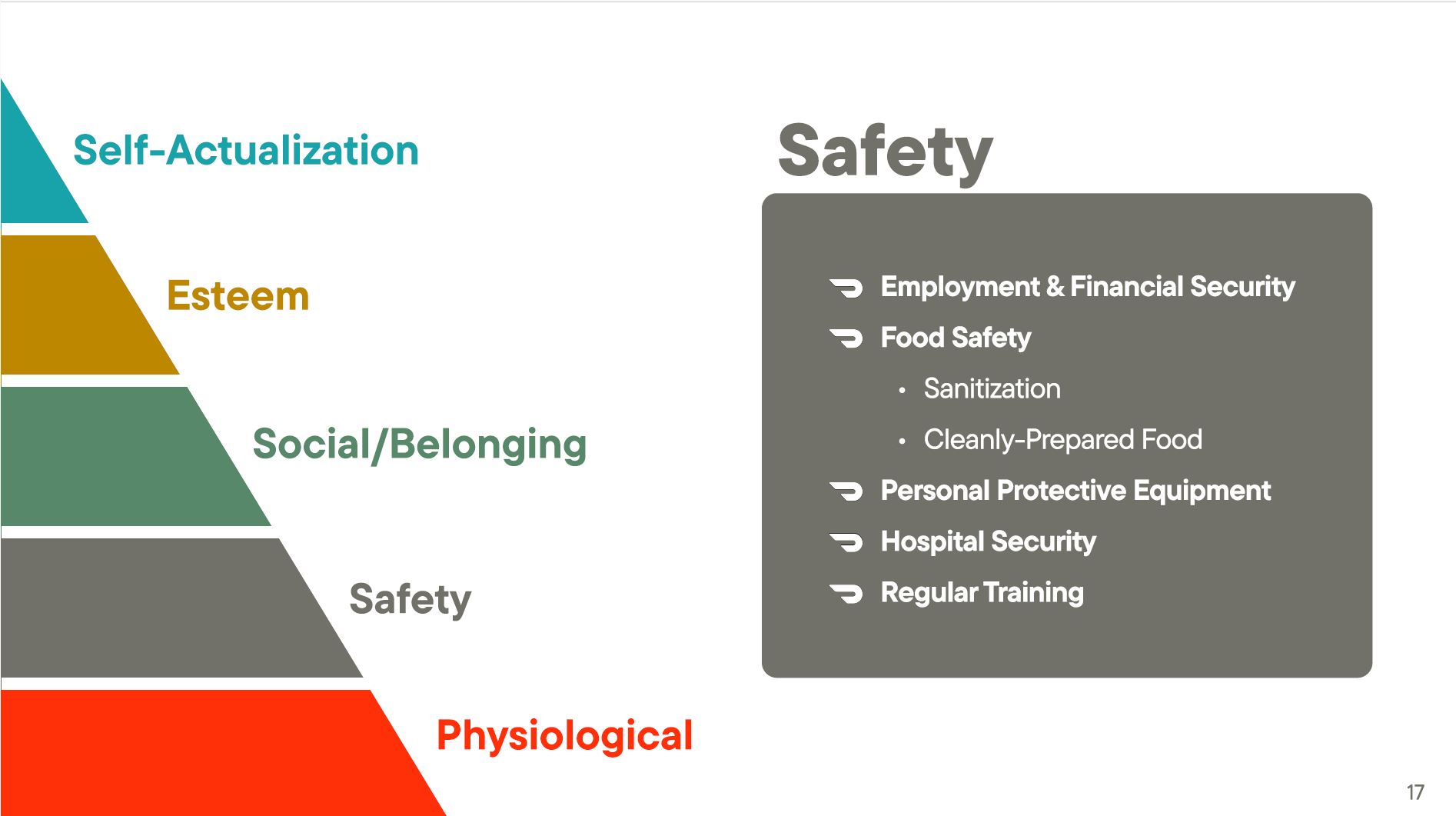 Self-Actualization

Esteem

Social/Belonging

Safety

Physiological

Safety

Employment & Financial Security
Food Safety
• Sanitization
• Cleanly-Prepared Food
Personal Protective Equipment
Hospital Security
Regular Training

17